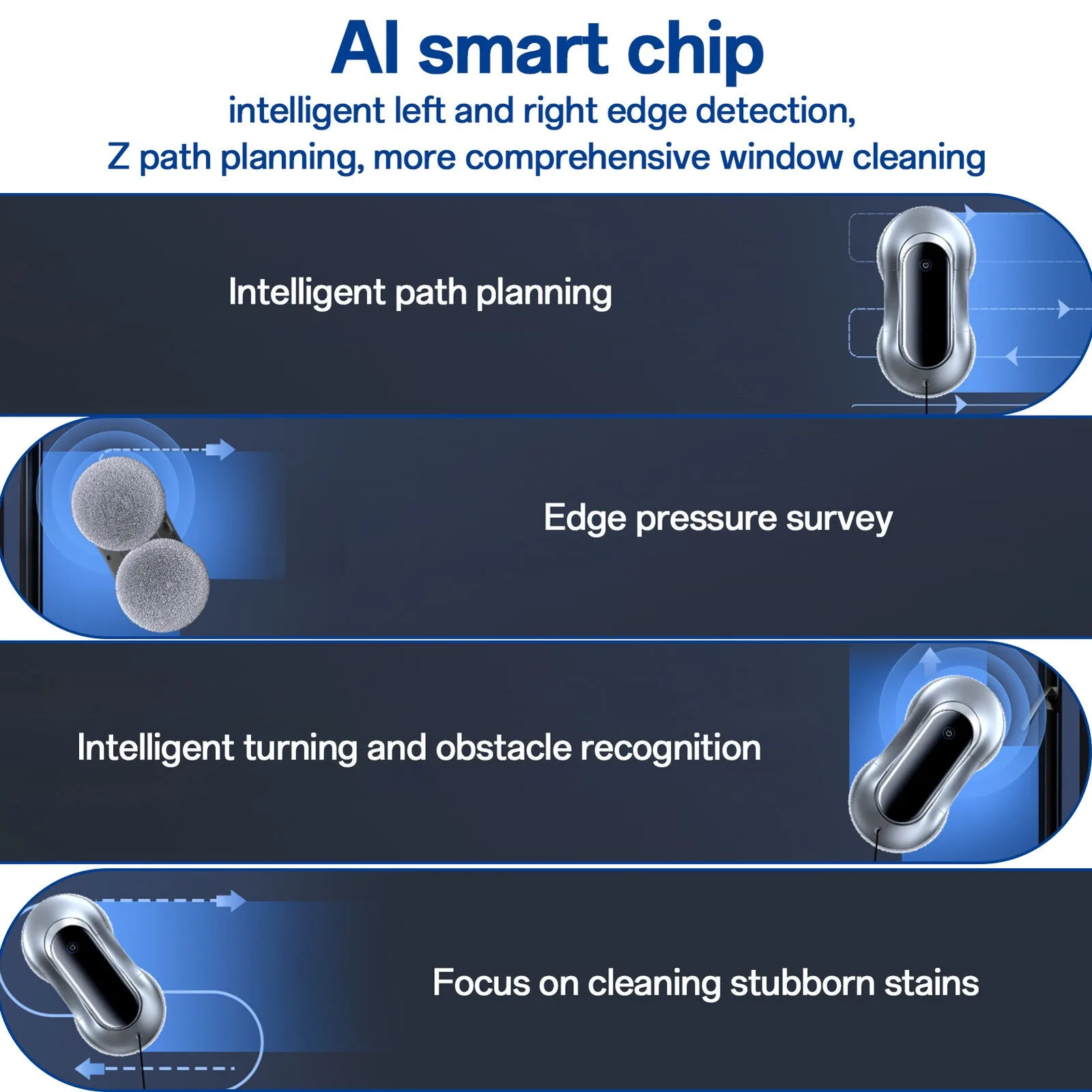 AI smart chip

intelligent left and right edge detection, Z path planning, more comprehensive window cleaning

Intelligent path planning

Edge pressure survey

Intelligent turning and obstacle recognition

Focus on cleaning stubborn stains